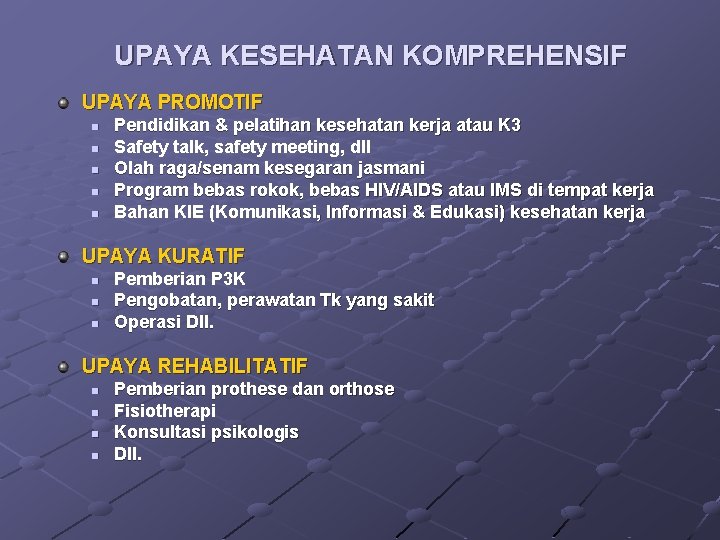 UPAYA KESEHATAN KOMPREHENSIF

UPAYA PROMOTIF
- Pendidikan & pelatihan kesehatan kerja atau K3
- Safety talk, safety meeting, dll
- Olah raga/senam kesegaran jasmani
- Program bebas rokok, bebas HIV/AIDS atau IMS di tempat kerja
- Bahan KIE (Komunikasi, Informasi & Edukasi) kesehatan kerja

UPAYA KURATIF
- Pemberian P3K
- Pengobatan, perawatan Tk yang sakit
- Operasi Dll.

UPAYA REHABILITATIF
- Pemberian prothese dan orthose
- Fisiotherapi
- Konsultasi psikologis
- Dll.